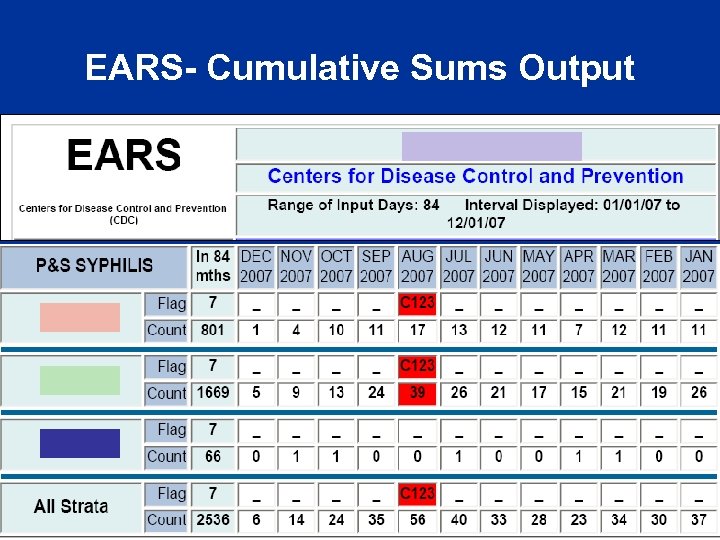 EARS- Cumulative Sums Output

EARS

Centers for Disease Control and Prevention (CDC)

Centers for Disease Control and Prevention

Range of Input Days: 84 Interval Displayed: 01/01/07 to 12/01/07

| P&S SYPHILIS | | In 84 mths | DEC 2007 | NOV 2007 | OCT 2007 | SEP 2007 | AUG 2007 | JUL 2007 | JUN 2007 | MAY 2007 | APR 2007 | MAR 2007 | FEB 2007 | JAN 2007 |
|---|---|---|---|---|---|---|---|---|---|---|---|---|---|---|
| | Flag | 7 | _ | _ | _ | _ | C123 | _ | _ | _ | _ | _ | _ | _ |
| | Count | 801 | 1 | 4 | 10 | 11 | 17 | 13 | 12 | 11 | 7 | 12 | 11 | 11 |
| | Flag | 7 | _ | _ | _ | _ | C123 | _ | _ | _ | _ | _ | _ | _ |
| | Count | 1669 | 5 | 9 | 13 | 24 | 39 | 26 | 21 | 17 | 15 | 21 | 19 | 26 |
| | Flag | 7 | _ | _ | _ | _ | _ | _ | _ | _ | _ | _ | _ | _ |
| | Count | 66 | 0 | 1 | 1 | 0 | 0 | 1 | 0 | 0 | 1 | 1 | 0 | 0 |
| All Strata | Flag | 7 | _ | _ | _ | _ | C123 | _ | _ | _ | _ | _ | _ | _ |
| | Count | 2536 | 6 | 14 | 24 | 35 | 56 | 40 | 33 | 28 | 23 | 34 | 30 | 37 |